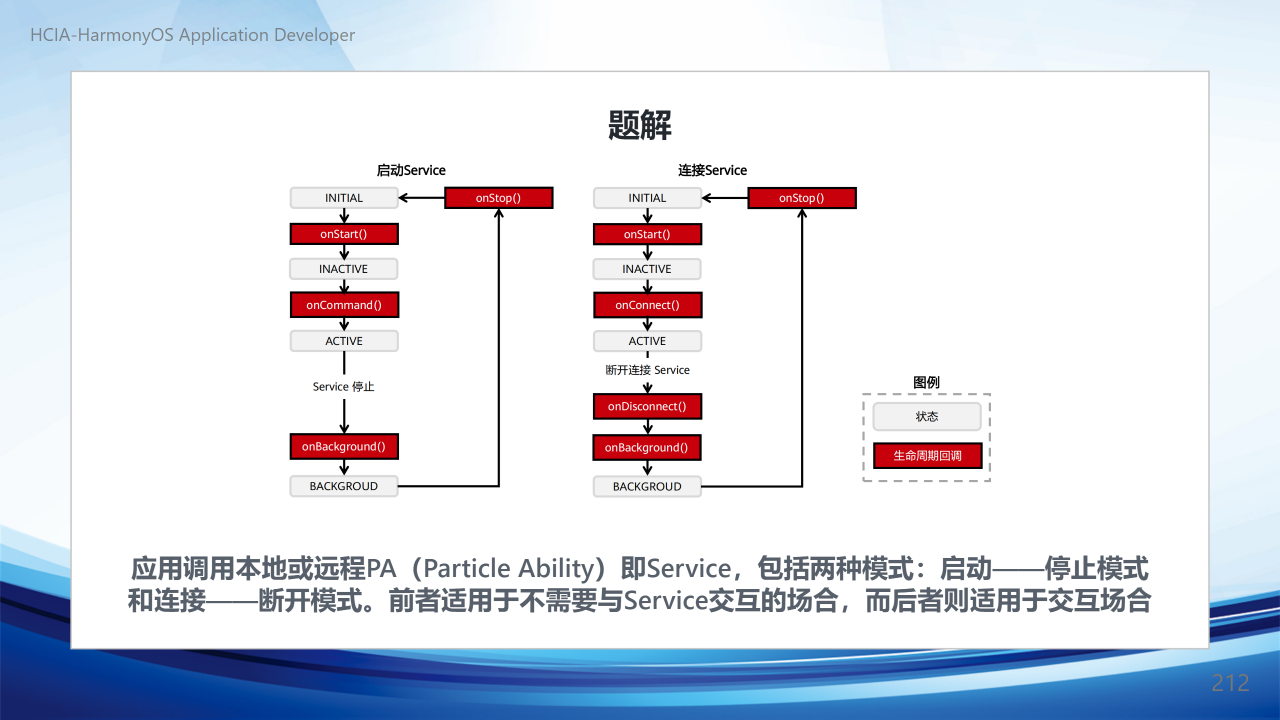 HCIA-HarmonyOS Application Developer

题解

启动Service

INITIAL
onStop()
onStart()
INACTIVE
onCommand()
ACTIVE
Service 停止
onBackground()
BACKGROUD

连接Service

INITIAL
onStop()
onStart()
INACTIVE
onConnect()
ACTIVE
断开连接 Service
onDisconnect()
onBackground()
BACKGROUD

图例
状态
生命周期回调

应用调用本地或远程PA（Particle Ability）即Service，包括两种模式：启动——停止模式和连接——断开模式。前者适用于不需要与Service交互的场合，而后者则适用于交互场合

212